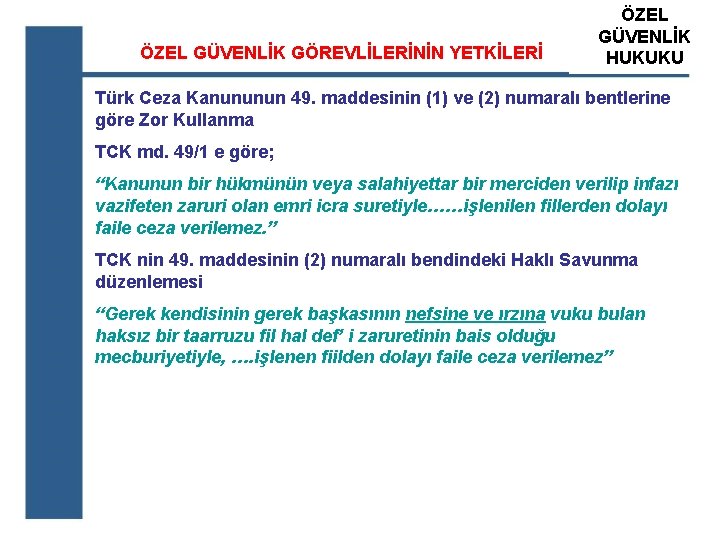 ÖZEL GÜVENLİK GÖREVLİLERİNİN YETKİLERİ

ÖZEL GÜVENLİK HUKUKU

Türk Ceza Kanununun 49. maddesinin (1) ve (2) numaralı bentlerine göre Zor Kullanma

TCK md. 49/1 e göre;

“Kanunun bir hükmünün veya salahiyettar bir merciden verilip infazı vazifeten zaruri olan emri icra suretiyle……işlenilen fillerden dolayı faile ceza verilemez.”

TCK nin 49. maddesinin (2) numaralı bendindeki Haklı Savunma düzenlemesi

“Gerek kendisinin gerek başkasının nefsine ve ırzına vuku bulan haksız bir taarruzu fil hal def’ i zaruretinin bais olduğu mecburiyetiyle, ….işlenen fiilden dolayı faile ceza verilemez”